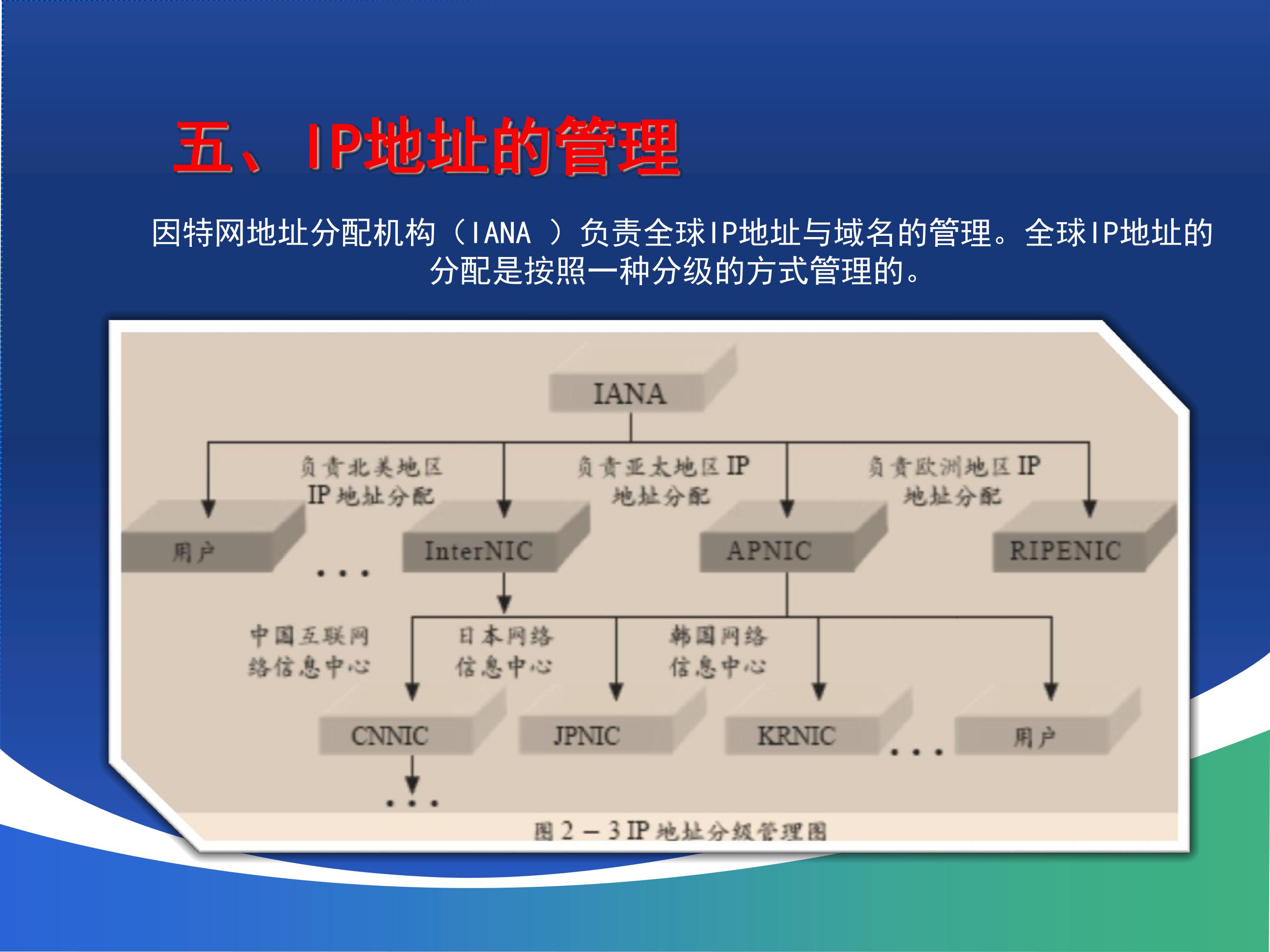 五、IP地址的管理

因特网地址分配机构（IANA）负责全球IP地址与域名的管理。全球IP地址的分配是按照一种分级的方式管理的。

IANA

负责北美地区IP地址分配

负责亚太地区IP地址分配

负责欧洲地区IP地址分配

用户

...

InterNIC

APNIC

RIPENIC

中国互联网络信息中心

日本网络信息中心

韩国网络信息中心

CNNIC

JPNIC

KRNIC

...

用户

...

图2－3 IP地址分级管理图